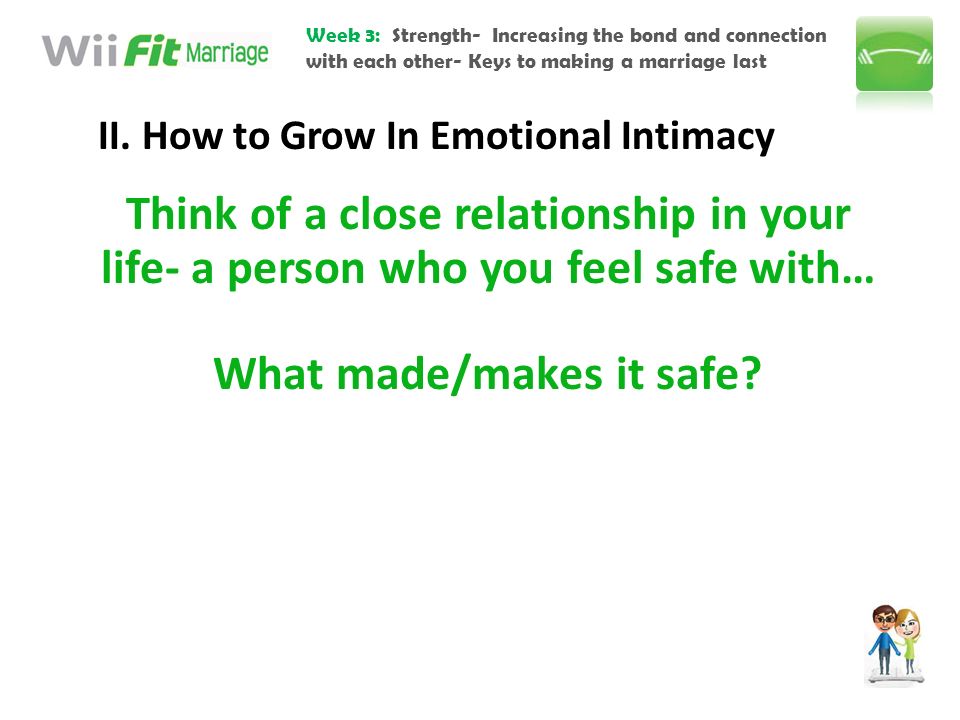 Wii Fit Marriage

Week 3: Strength- Increasing the bond and connection with each other- Keys to making a marriage last

II. How to Grow In Emotional Intimacy

Think of a close relationship in your life- a person who you feel safe with…

What made/makes it safe?